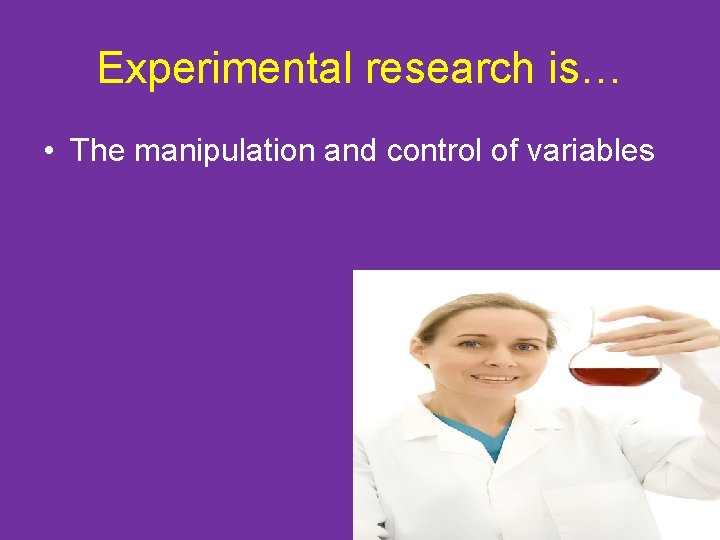 Experimental research is…

• The manipulation and control of variables